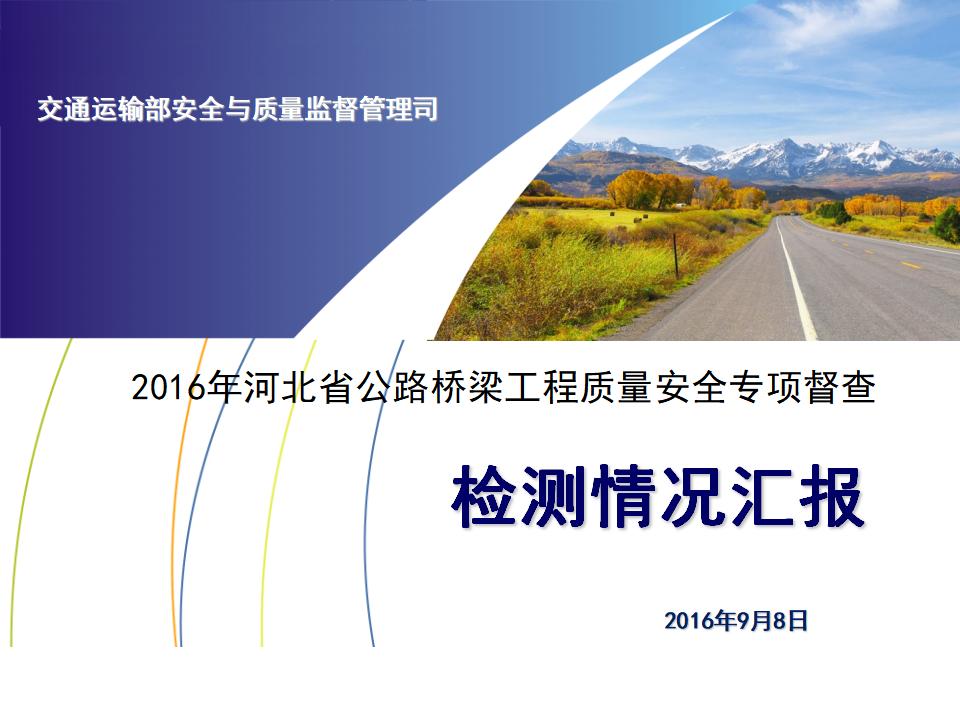 交通运输部安全与质量监督管理司

2016年河北省公路桥梁工程质量安全专项督查

检测情况汇报

2016年9月8日